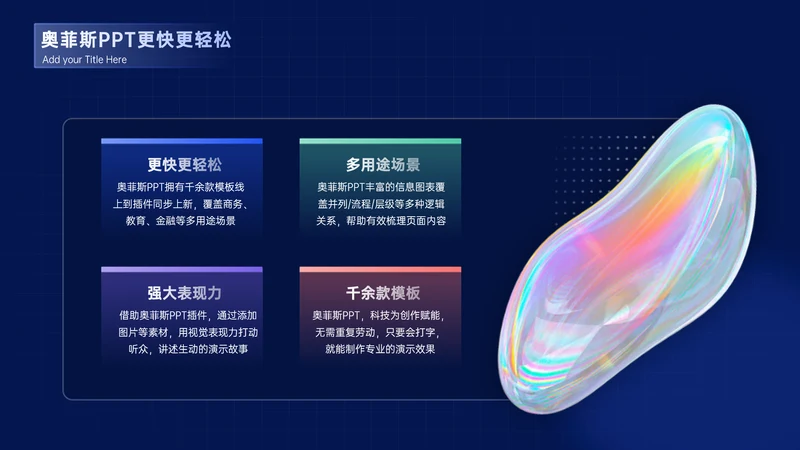 奥菲斯PPT更快更轻松
Add your Title Here

更快更轻松
奥菲斯PPT拥有千余款模板线上到插件同步上新，覆盖商务、教育、金融等多用途场景

多用途场景
奥菲斯PPT丰富的信息图表覆盖并列/流程/层级等多种逻辑关系，帮助有效梳理页面内容

强大表现力
借助奥菲斯PPT插件，通过添加图片等素材，用视觉表现力打动听众，讲述生动的演示故事

千余款模板
奥菲斯PPT，科技为创作赋能，无需重复劳动，只要会打字，就能制作专业的演示效果